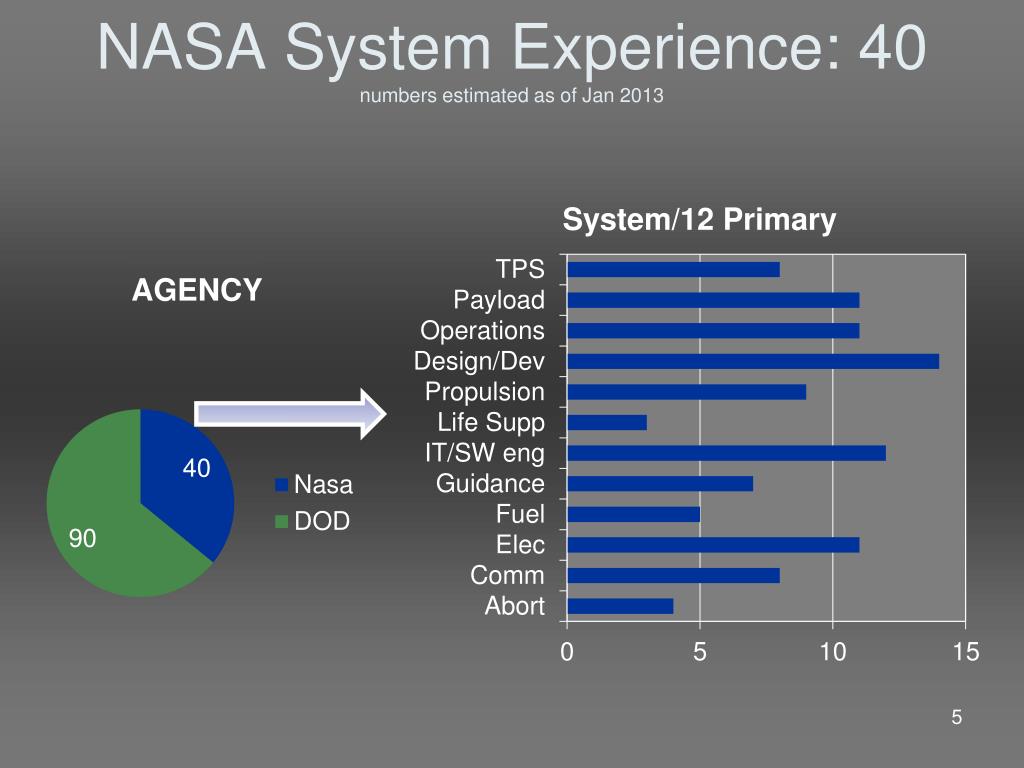 NASA System Experience: 40
numbers estimated as of Jan 2013

AGENCY

40
90

Nasa
DOD

System/12 Primary

TPS
Payload
Operations
Design/Dev
Propulsion
Life Supp
IT/SW eng
Guidance
Fuel
Elec
Comm
Abort

0
5
10
15

5